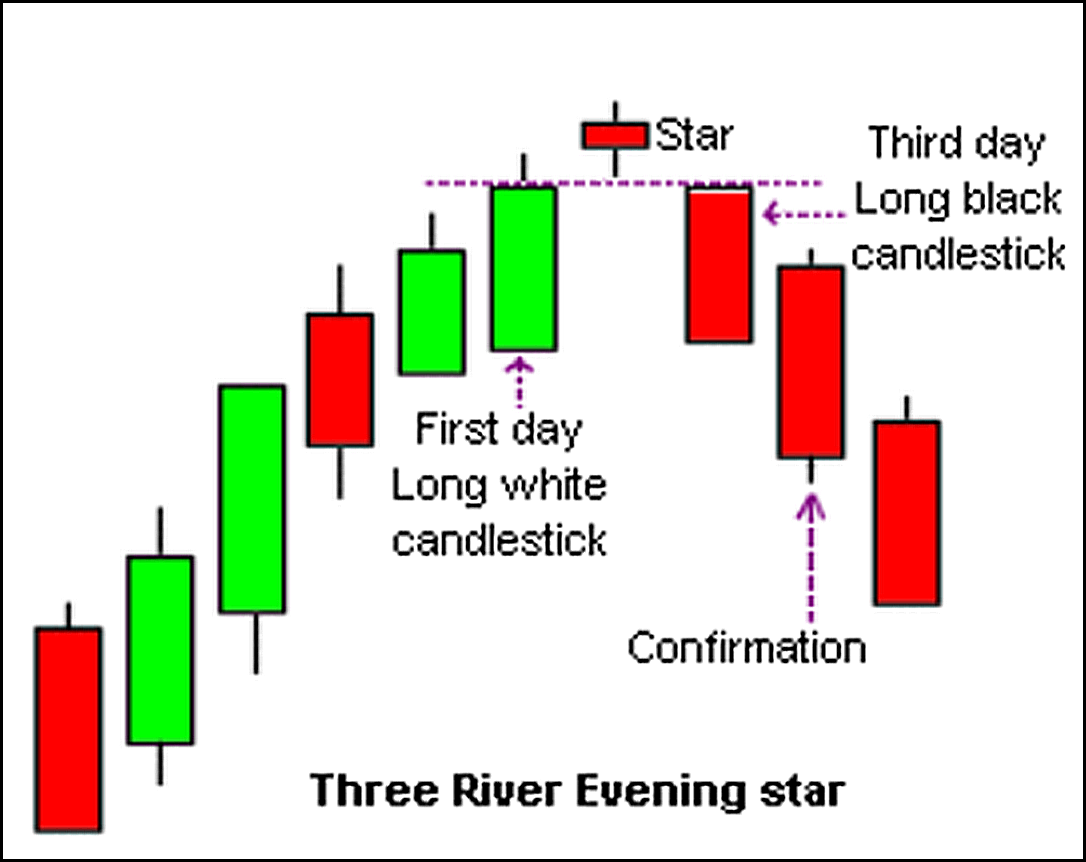 Star

Third day
Long black
candlestick

First day
Long white
candlestick

Confirmation

Three River Evening star